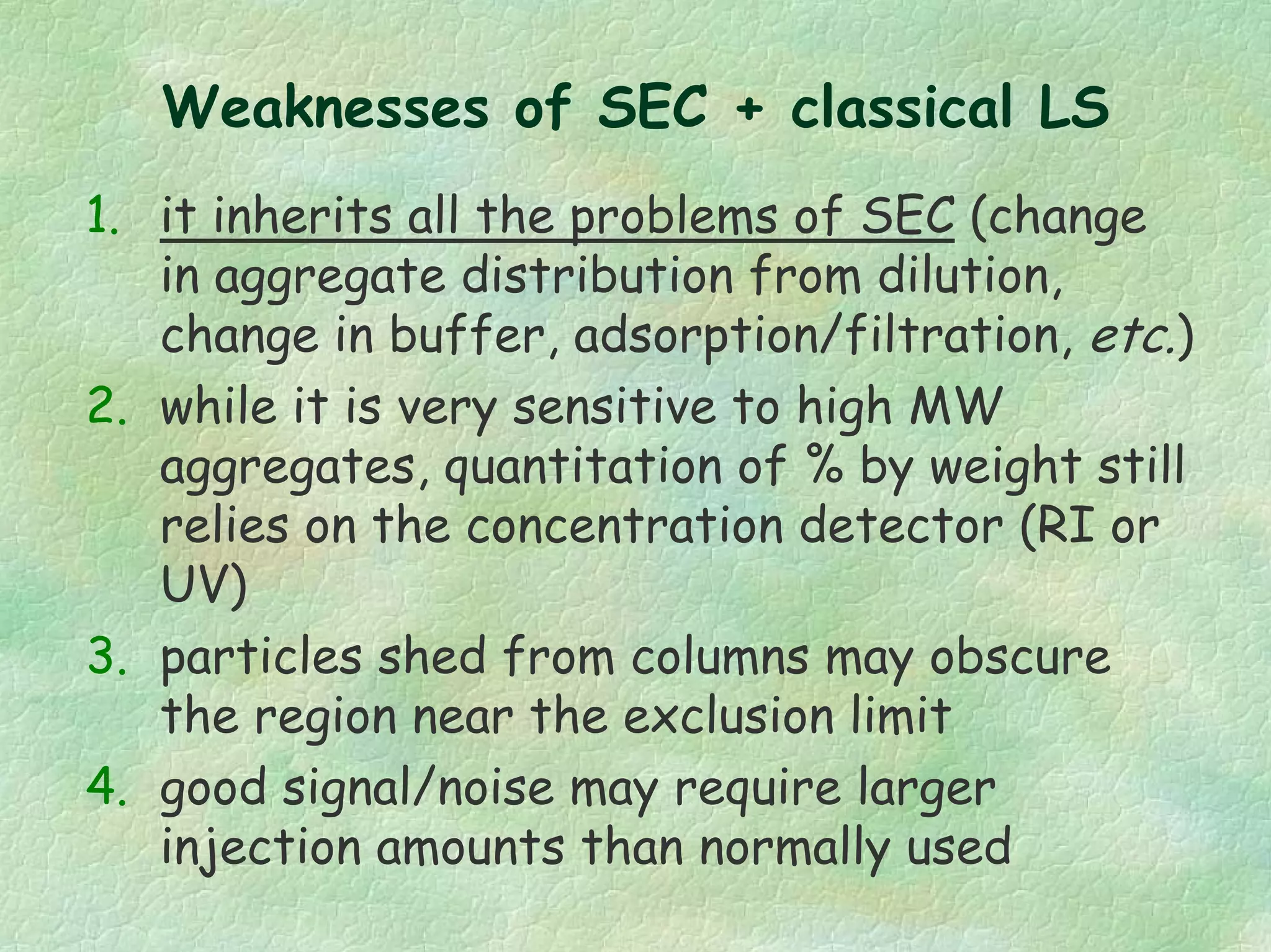 Weaknesses of SEC + classical LS

1. it inherits all the problems of SEC (change in aggregate distribution from dilution, change in buffer, adsorption/filtration, etc.)
2. while it is very sensitive to high MW aggregates, quantitation of % by weight still relies on the concentration detector (RI or UV)
3. particles shed from columns may obscure the region near the exclusion limit
4. good signal/noise may require larger injection amounts than normally used